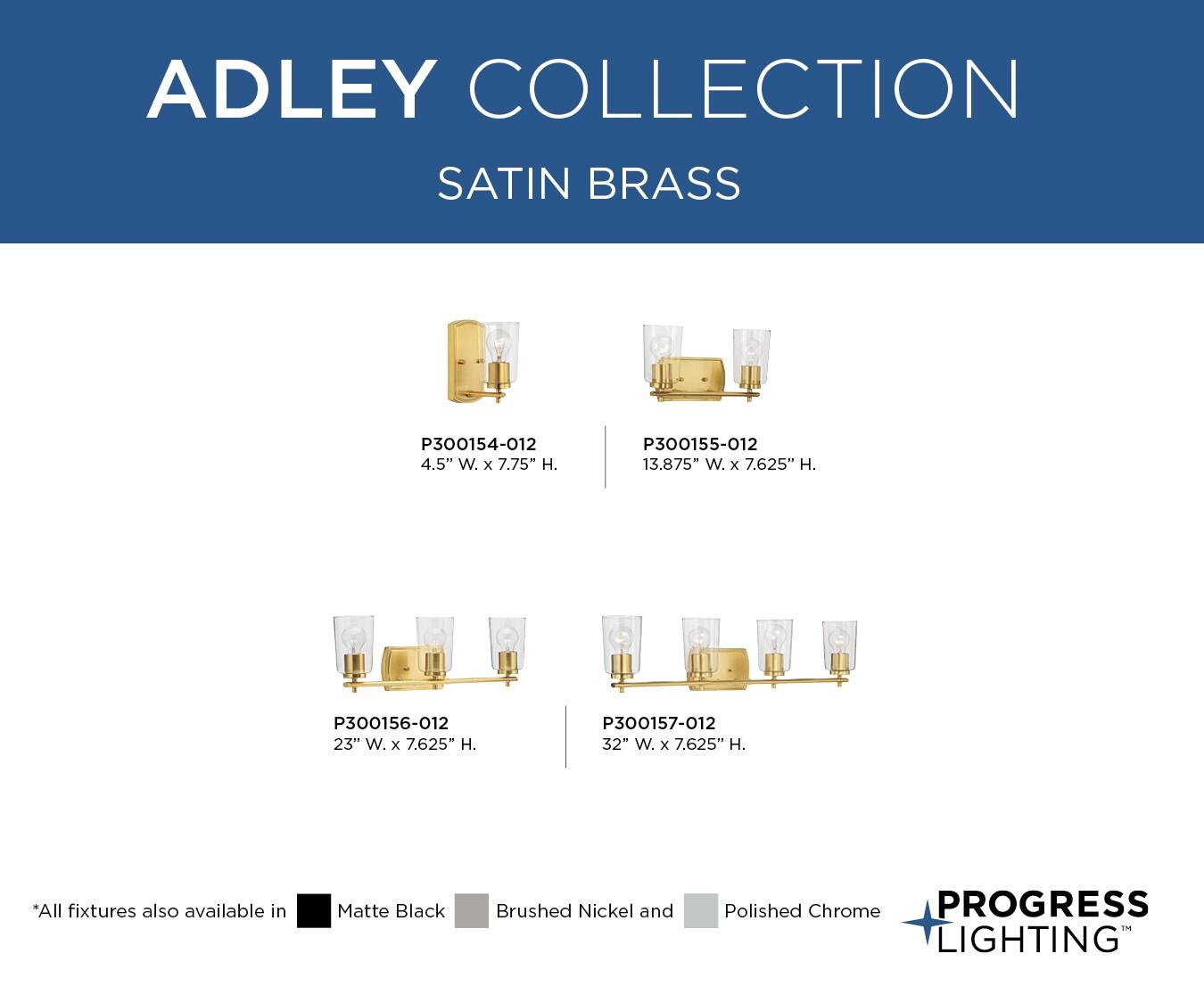 ADLEY COLLECTION

SATIN BRASS

P300154-012
4.5" W. x 7.75" H.

P300155-012
13.875" W. x 7.625" H.

P300156-012
23" W. x 7.625" H.

P300157-012
32" W. x 7.625" H.

*All fixtures also available in Matte Black Brushed Nickel and Polished Chrome

PROGRESS LIGHTING™